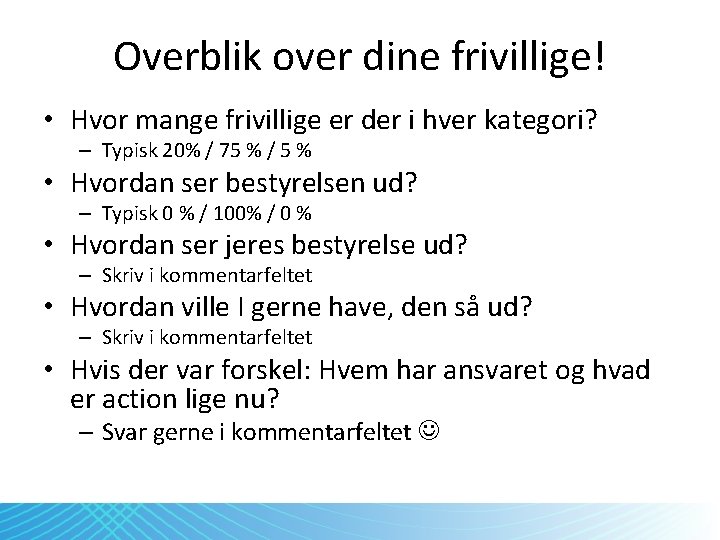 Overblik over dine frivillige!

• Hvor mange frivillige er der i hver kategori?
  – Typisk 20% / 75 % / 5 %
• Hvordan ser bestyrelsen ud?
  – Typisk 0 % / 100% / 0 %
• Hvordan ser jeres bestyrelse ud?
  – Skriv i kommentarfeltet
• Hvordan ville I gerne have, den så ud?
  – Skriv i kommentarfeltet
• Hvis der var forskel: Hvem har ansvaret og hvad er action lige nu?
  – Svar gerne i kommentarfeltet ☺